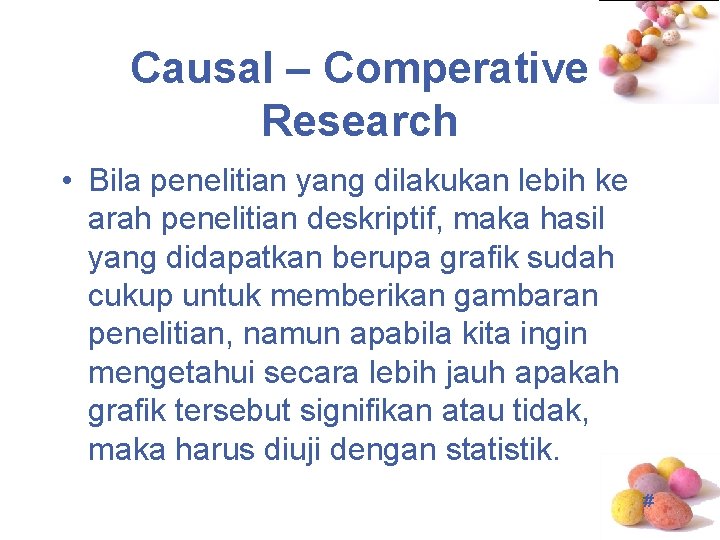 Causal – Comperative Research

• Bila penelitian yang dilakukan lebih ke arah penelitian deskriptif, maka hasil yang didapatkan berupa grafik sudah cukup untuk memberikan gambaran penelitian, namun apabila kita ingin mengetahui secara lebih jauh apakah grafik tersebut signifikan atau tidak, maka harus diuji dengan statistik.

#